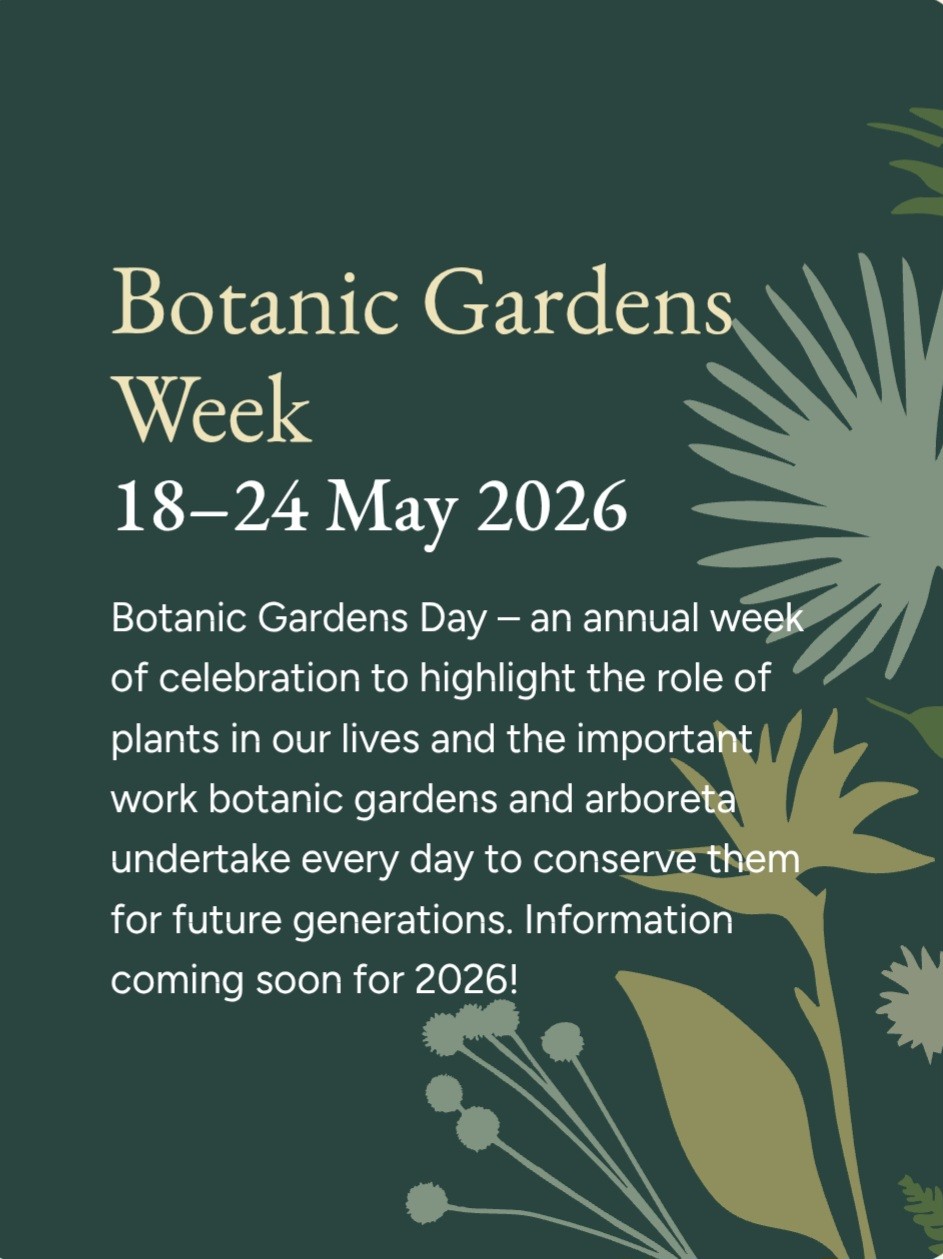 Botanic Gardens Week
18–24 May 2026

Botanic Gardens Day – an annual week of celebration to highlight the role of plants in our lives and the important work botanic gardens and arboreta undertake every day to conserve them for future generations. Information coming soon for 2026!